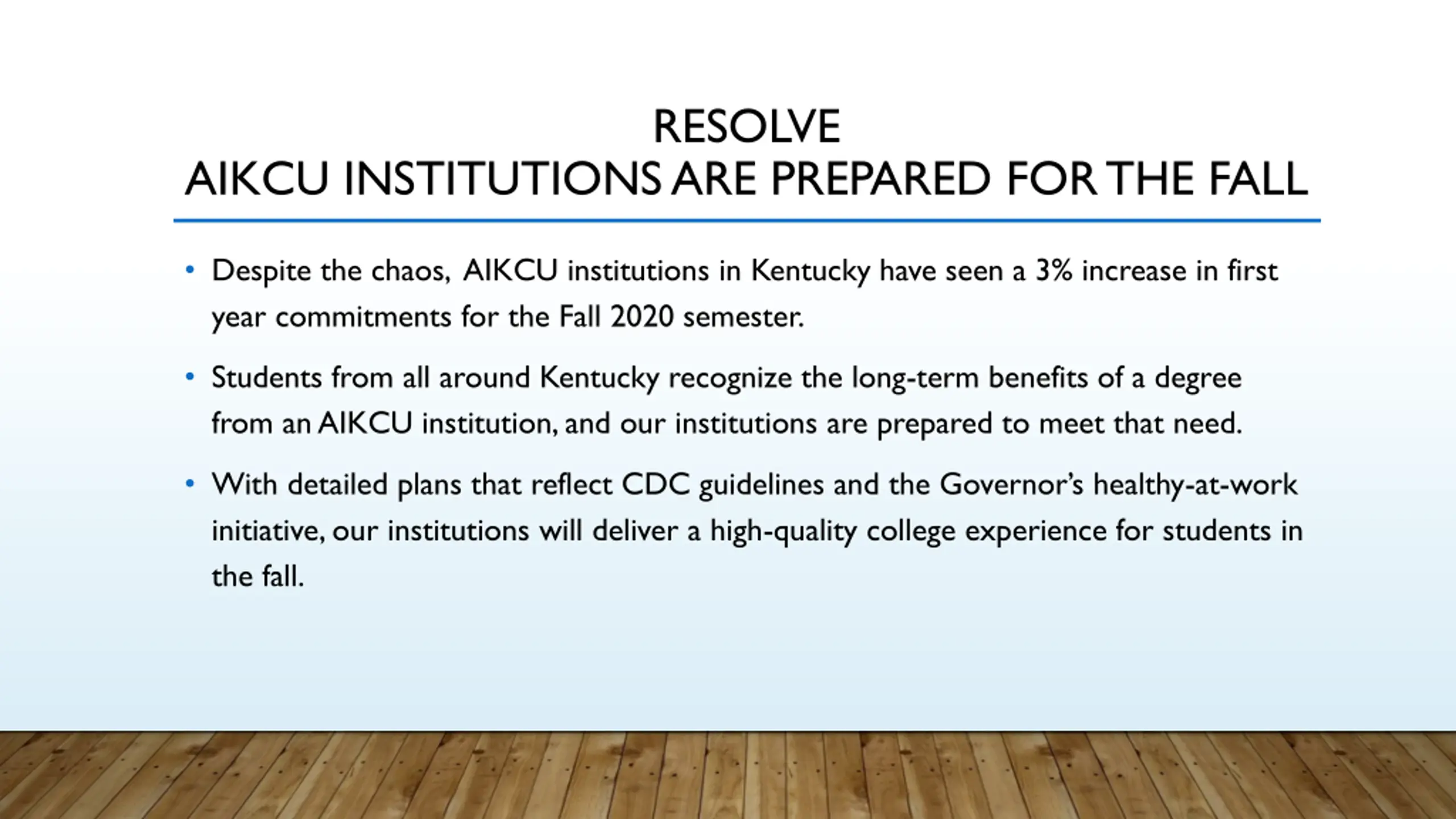 RESOLVE
AIKCU INSTITUTIONS ARE PREPARED FOR THE FALL

• Despite the chaos, AIKCU institutions in Kentucky have seen a 3% increase in first year commitments for the Fall 2020 semester.

• Students from all around Kentucky recognize the long-term benefits of a degree from an AIKCU institution, and our institutions are prepared to meet that need.

• With detailed plans that reflect CDC guidelines and the Governor's healthy-at-work initiative, our institutions will deliver a high-quality college experience for students in the fall.